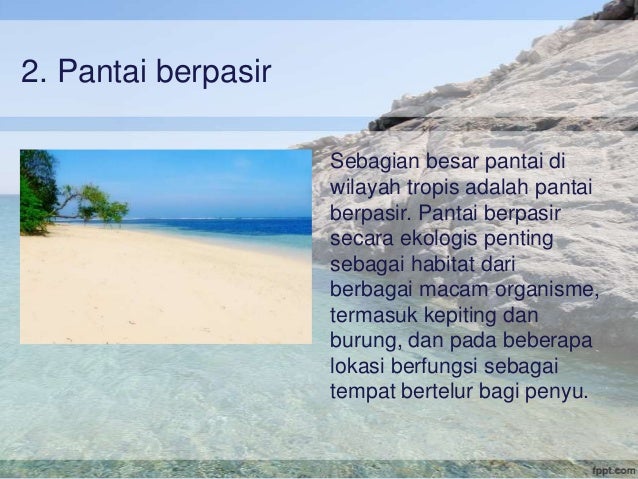 2. Pantai berpasir

Sebagian besar pantai di wilayah tropis adalah pantai berpasir. Pantai berpasir secara ekologis penting sebagai habitat dari berbagai macam organisme, termasuk kepiting dan burung, dan pada beberapa lokasi berfungsi sebagai tempat bertelur bagi penyu.

fppt.com